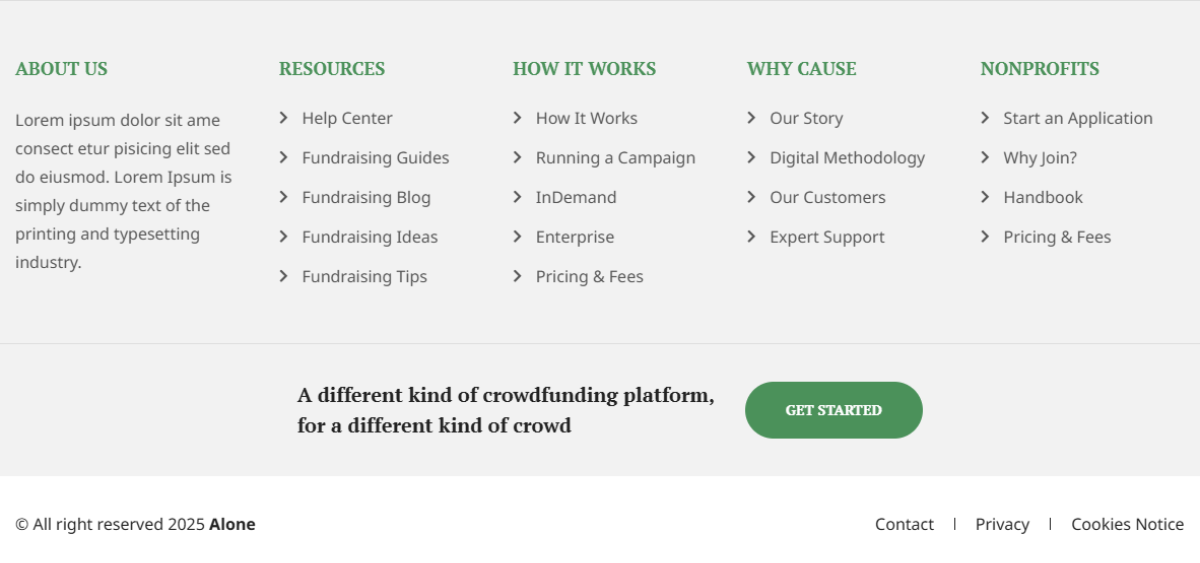 ABOUT US

Lorem ipsum dolor sit ame consect etur pisicing elit sed do eiusmod. Lorem Ipsum is simply dummy text of the printing and typesetting industry.

RESOURCES

Help Center
Fundraising Guides
Fundraising Blog
Fundraising Ideas
Fundraising Tips

HOW IT WORKS

How It Works
Running a Campaign
InDemand
Enterprise
Pricing & Fees

WHY CAUSE

Our Story
Digital Methodology
Our Customers
Expert Support

NONPROFITS

Start an Application
Why Join?
Handbook
Pricing & Fees

A different kind of crowdfunding platform, for a different kind of crowd

GET STARTED

© All right reserved 2025 Alone

Contact | Privacy | Cookies Notice